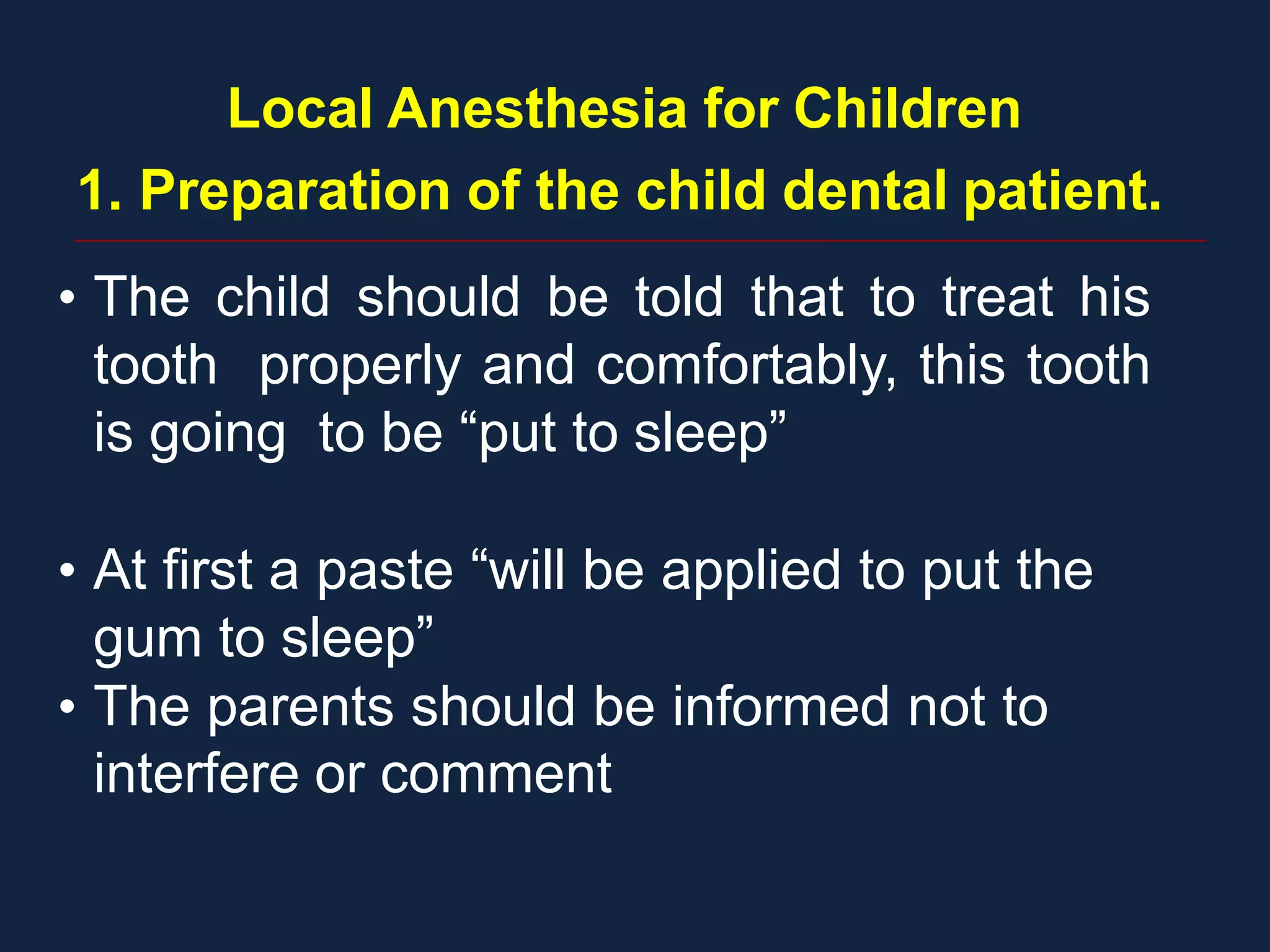 Local Anesthesia for Children

1. Preparation of the child dental patient.

• The child should be told that to treat his tooth properly and comfortably, this tooth is going to be “put to sleep”

• At first a paste “will be applied to put the gum to sleep”

• The parents should be informed not to interfere or comment